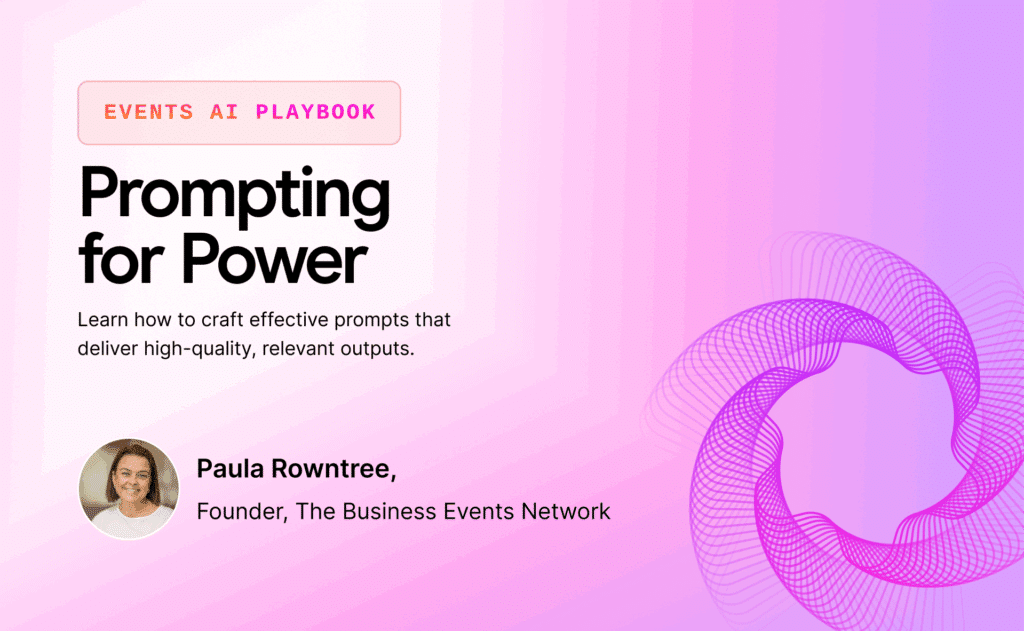 EVENTS AI PLAYBOOK

Prompting for Power

Learn how to craft effective prompts that deliver high-quality, relevant outputs.

Paula Rowntree,

Founder, The Business Events Network